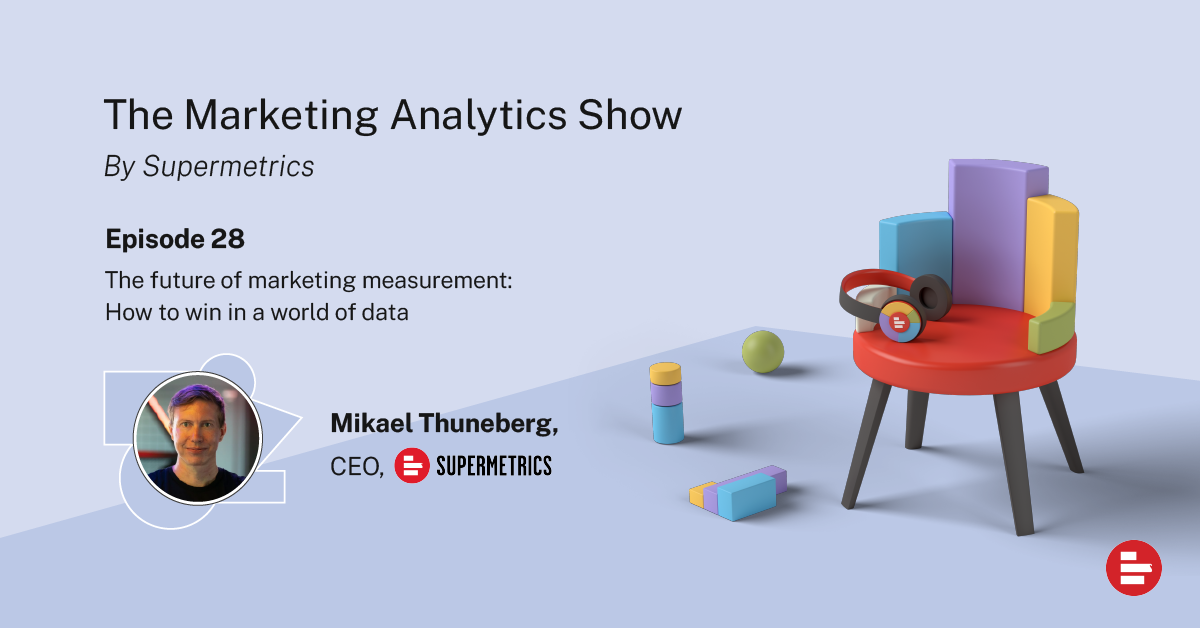 The Marketing Analytics Show
By Supermetrics

Episode 28
The future of marketing measurement: How to win in a world of data

Mikael Thuneberg,
CEO, SUPERMETRICS